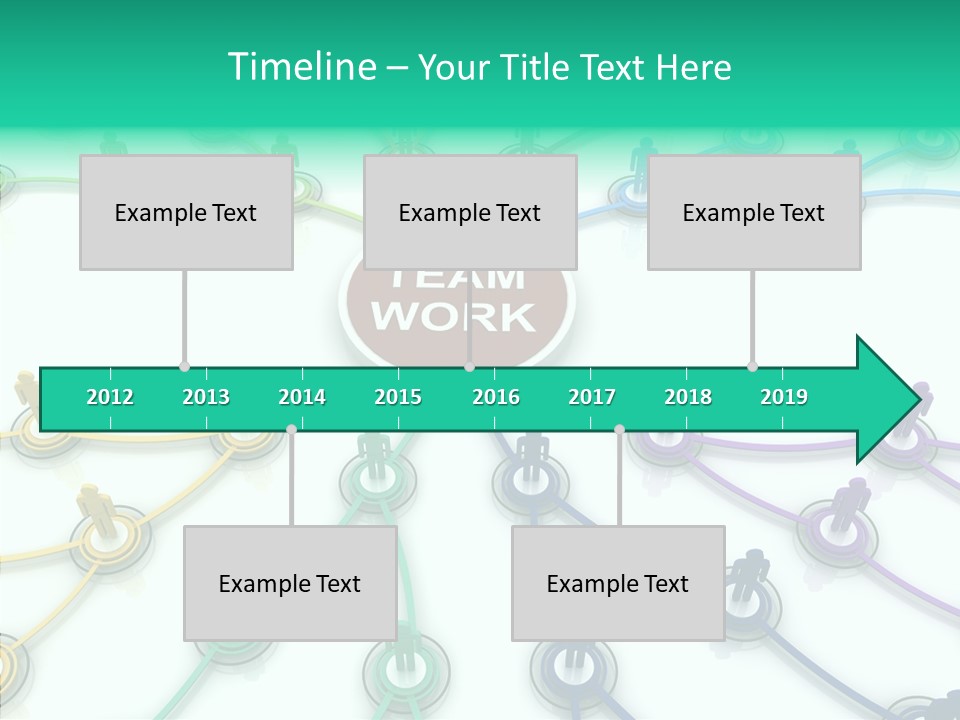 Timeline – Your Title Text Here

Example Text

Example Text

Example Text

TEAM WORK

2012 2013 2014 2015 2016 2017 2018 2019

Example Text

Example Text